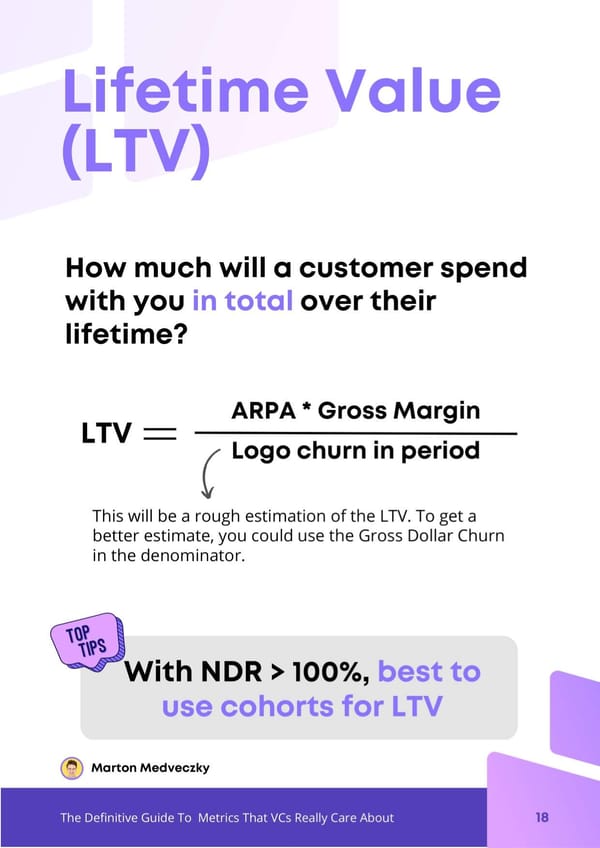 Lifetime Value (LTV)

How much will a customer spend with you in total over their lifetime?

$LTV = \frac{\text{ARPA * Gross Margin}}{\text{Logo churn in period}}$

This will be a rough estimation of the LTV. To get a better estimate, you could use the Gross Dollar Churn in the denominator.

TOP TIPS

With NDR > 100%, best to use cohorts for LTV

Marton Medveczky

The Definitive Guide To Metrics That VCs Really Care About

18